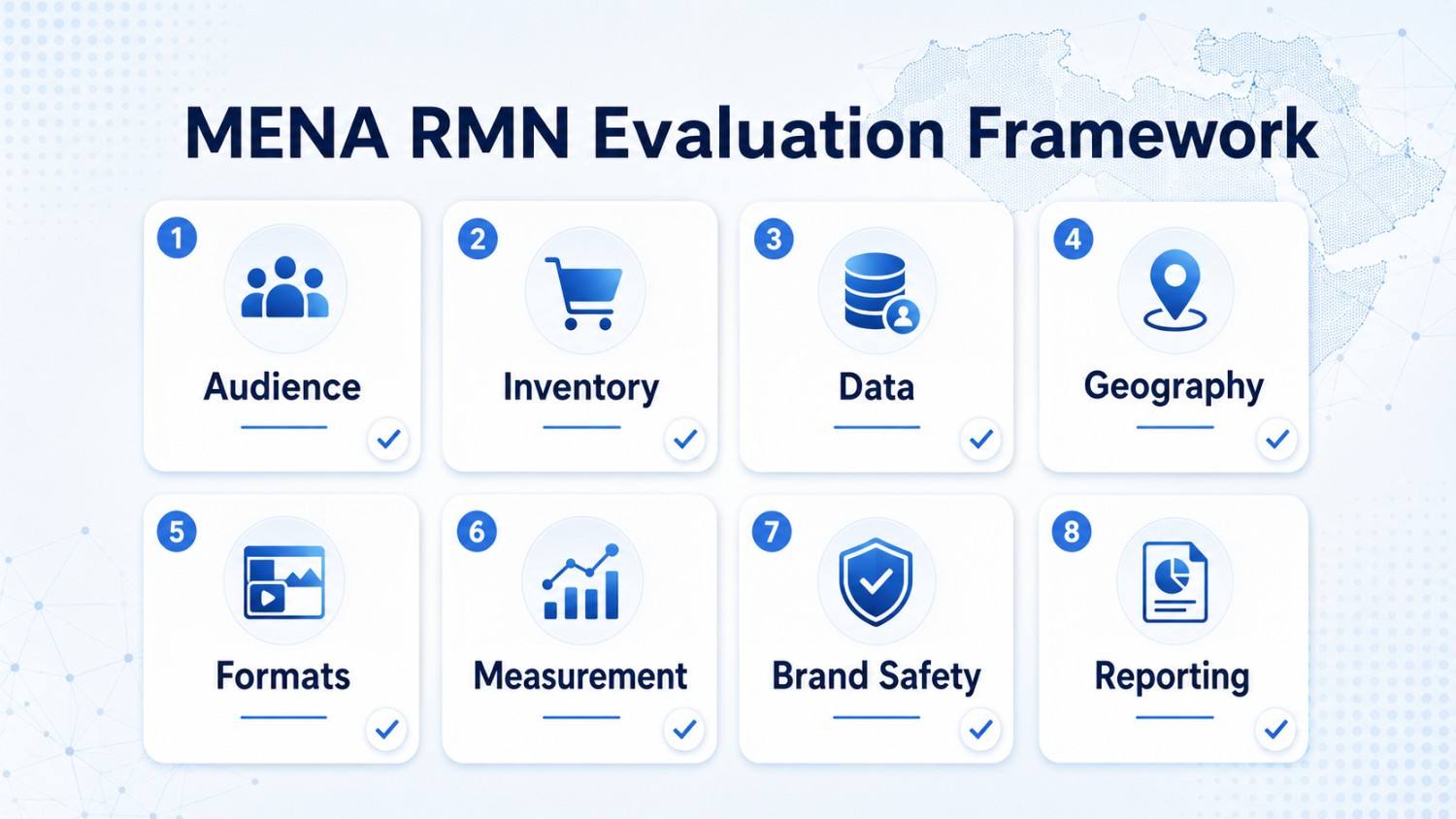 MENA RMN Evaluation Framework

1
Audience

2
Inventory

3
Data

4
Geography

5
Formats

6
Measurement

7
Brand Safety

8
Reporting